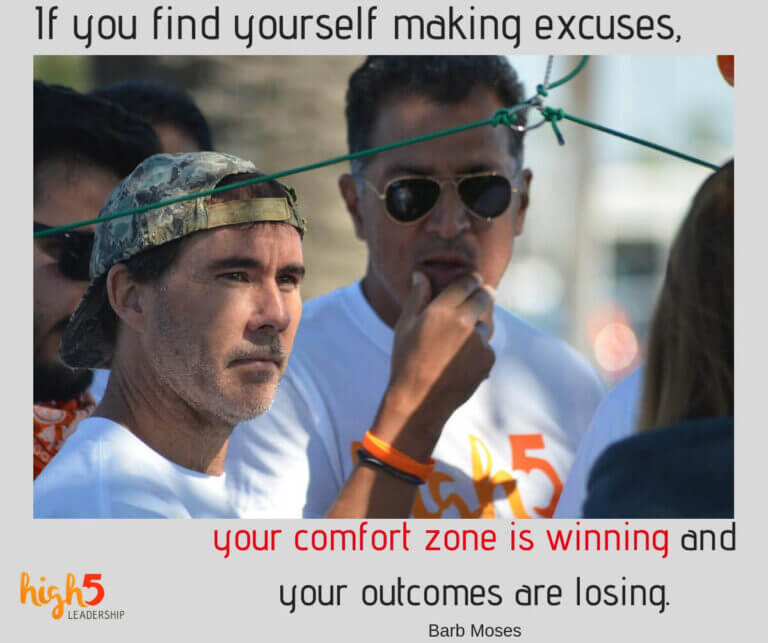 If you find yourself making excuses,

your comfort zone is winning and your outcomes are losing.

Barb Moses

high5 LEADERSHIP